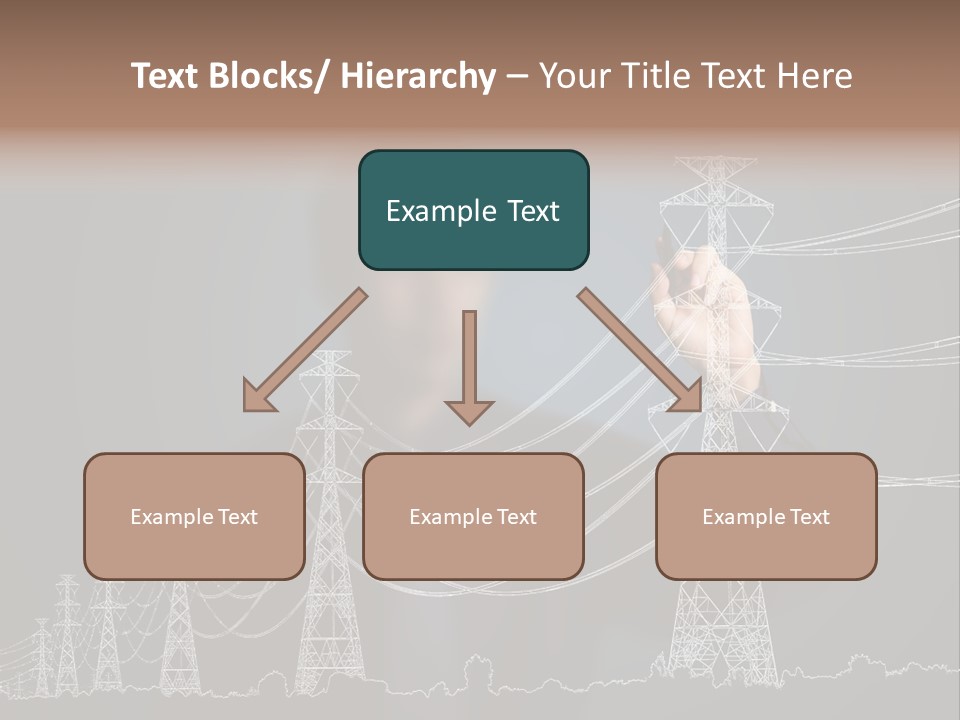 Text Blocks/ Hierarchy – Your Title Text Here

Example Text

Example Text

Example Text

Example Text